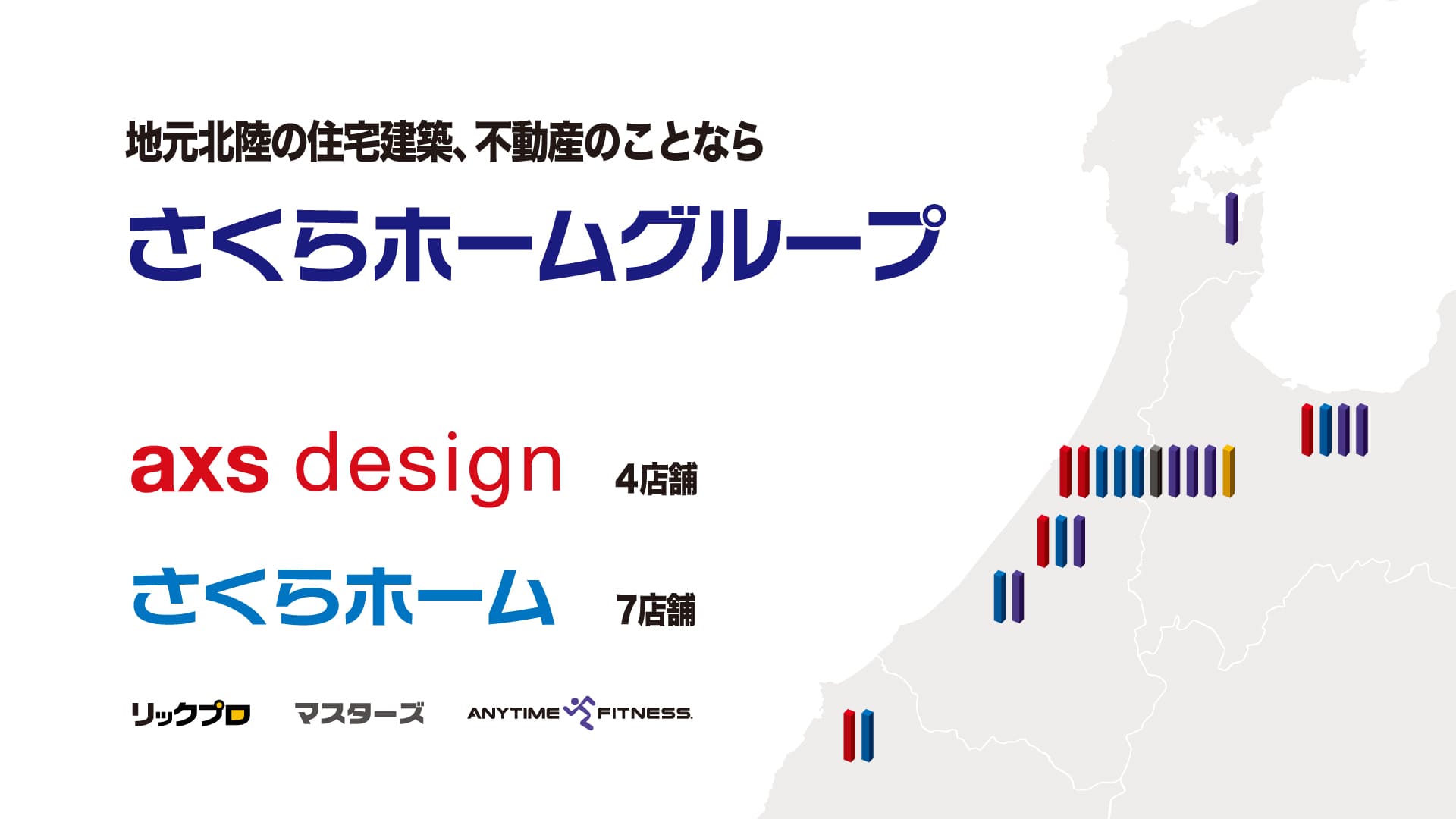 地元北陸の住宅建築、不動産のことなら

さくらホームグループ

axs design 4店舗

さくらホーム 7店舗

リックプロ マスターズ ANYTIME FITNESS.